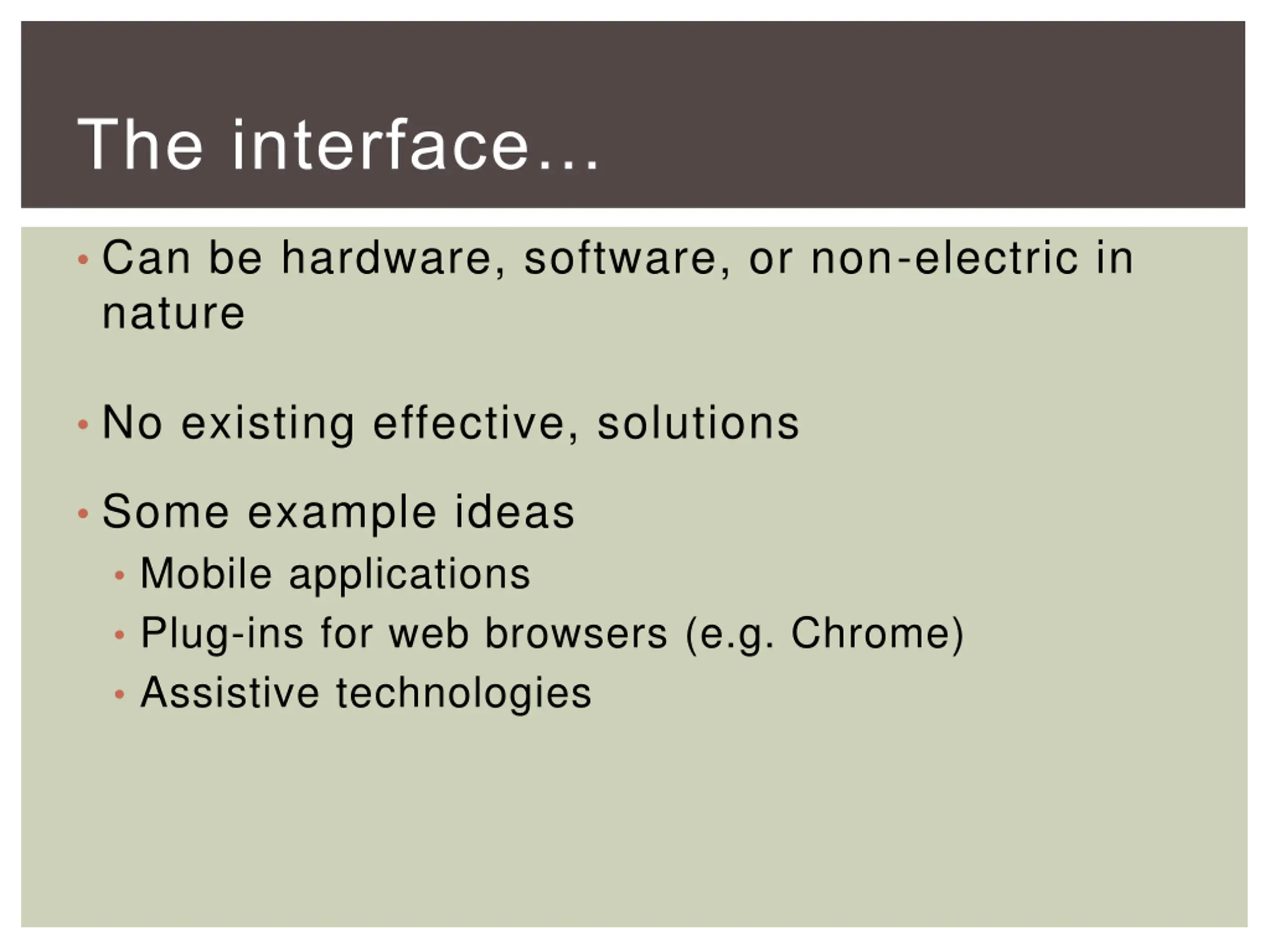 The interface…

• Can be hardware, software, or non-electric in nature

• No existing effective, solutions

• Some example ideas
 • Mobile applications
 • Plug-ins for web browsers (e.g. Chrome)
 • Assistive technologies